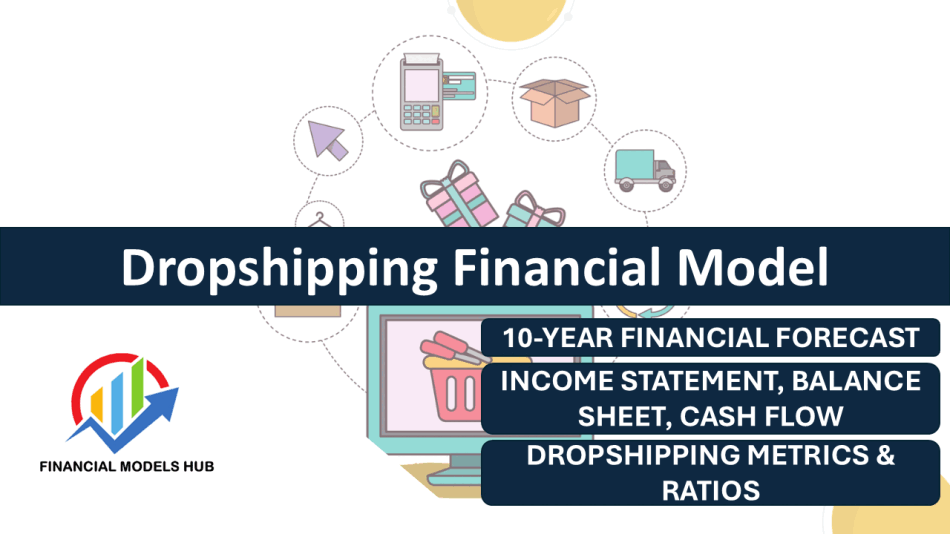 Dropshipping Financial Model

10-YEAR FINANCIAL FORECAST

INCOME STATEMENT, BALANCE SHEET, CASH FLOW

DROPSHIPPING METRICS & RATIOS

FINANCIAL MODELS HUB